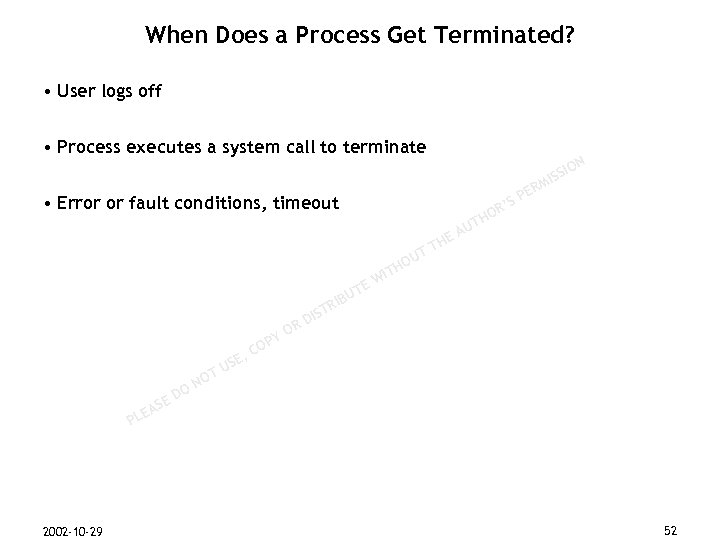 When Does a Process Get Terminated?

• User logs off

• Process executes a system call to terminate

• Error or fault conditions, timeout

PLEASE DO NOT USE, COPY OR DISTRIBUTE WITHOUT THE AUTHOR'S PERMISSION

2002-10-29

52